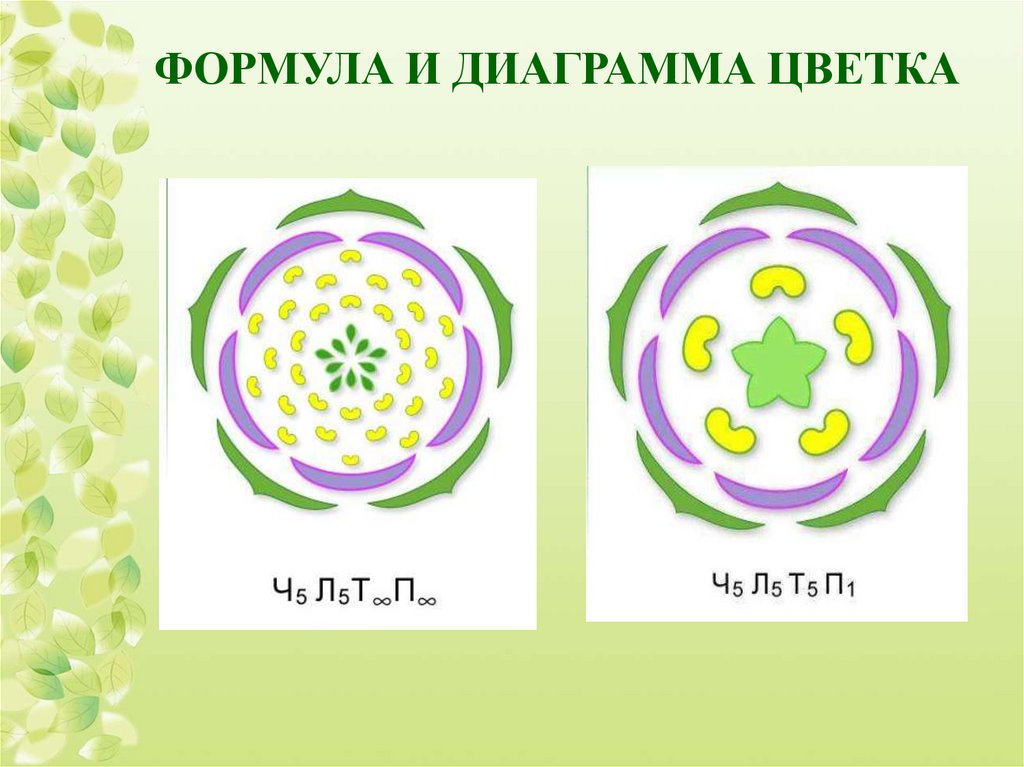 ФОРМУЛА И ДИАГРАММА ЦВЕТКА

$Ч_5 Л_5 Т_\infty П_\infty$

$Ч_5 Л_5 Т_5 П_1$